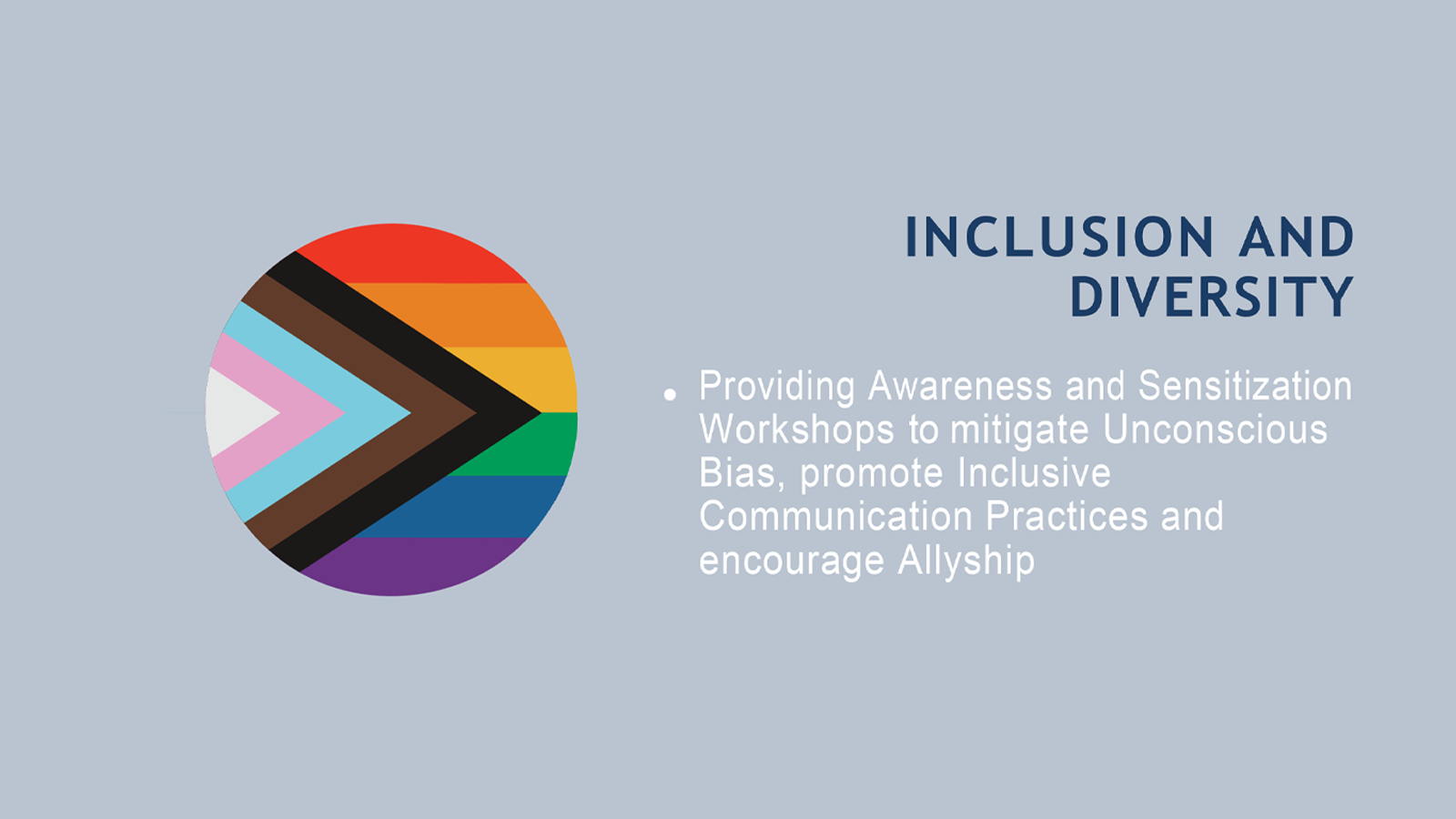 INCLUSION AND DIVERSITY

• Providing Awareness and Sensitization Workshops to mitigate Unconscious Bias, promote Inclusive Communication Practices and encourage Allyship